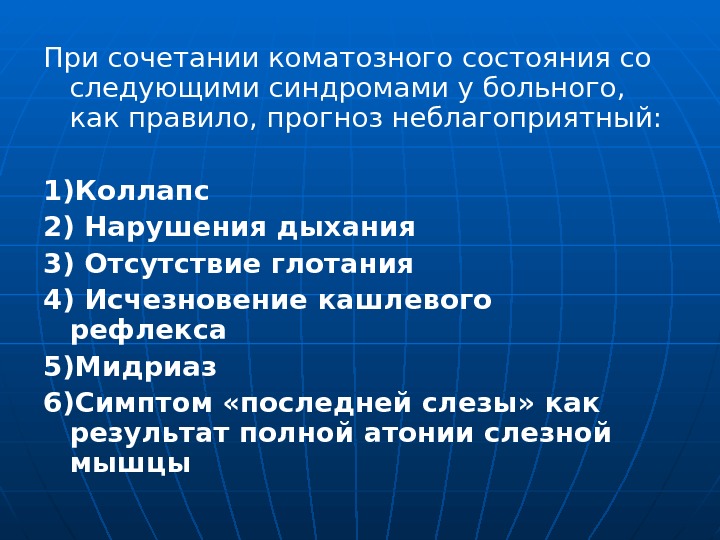 При сочетании коматозного состояния со следующими синдромами у больного, как правило, прогноз неблагоприятный:

1)Коллапс

2) Нарушения дыхания

3) Отсутствие глотания

4) Исчезновение кашлевого рефлекса

5)Мидриаз

6)Симптом «последней слезы» как результат полной атонии слезной мышцы